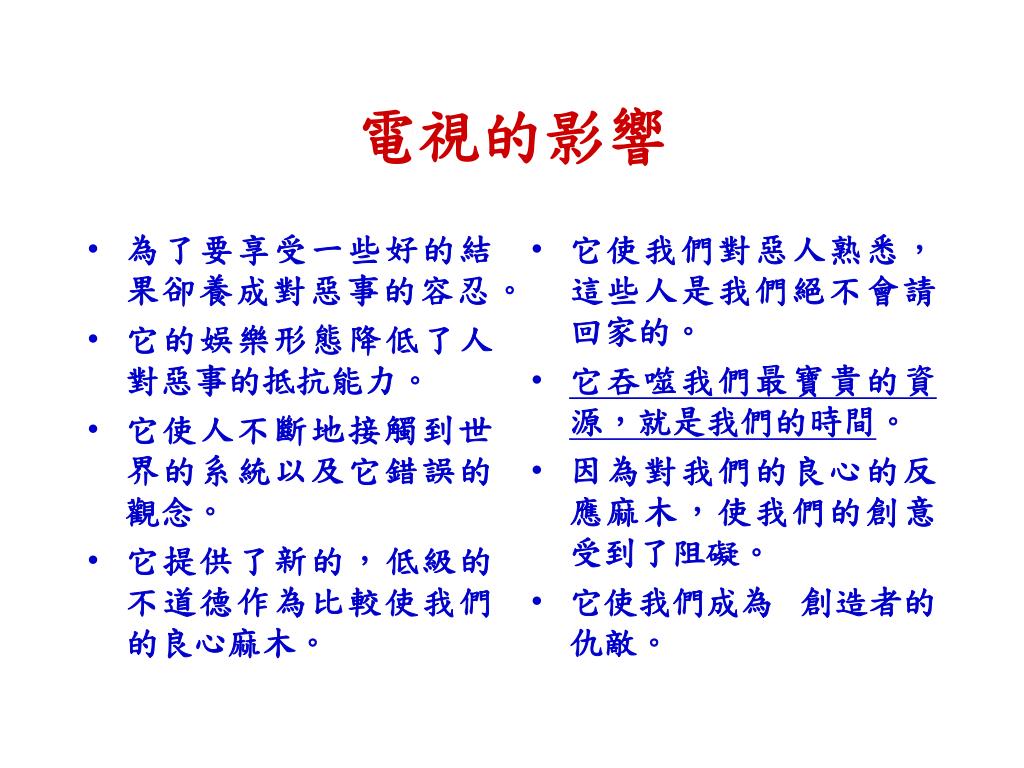 電視的影響

• 為了要享受一些好的結果卻養成對惡事的容忍。
• 它的娛樂形態降低了人對惡事的抵抗能力。
• 它使人不斷地接觸到世界的系統以及它錯誤的觀念。
• 它提供了新的，低級的不道德作為比較使我們的良心麻木。

• 它使我們對惡人熟悉，這些人是我們絕不會請回家的。
• 它吞噬我們最寶貴的資源，就是我們的時間。
• 因為對我們的良心的反應麻木，使我們的創意受到了阻礙。
• 它使我們成為 創造者的仇敵。